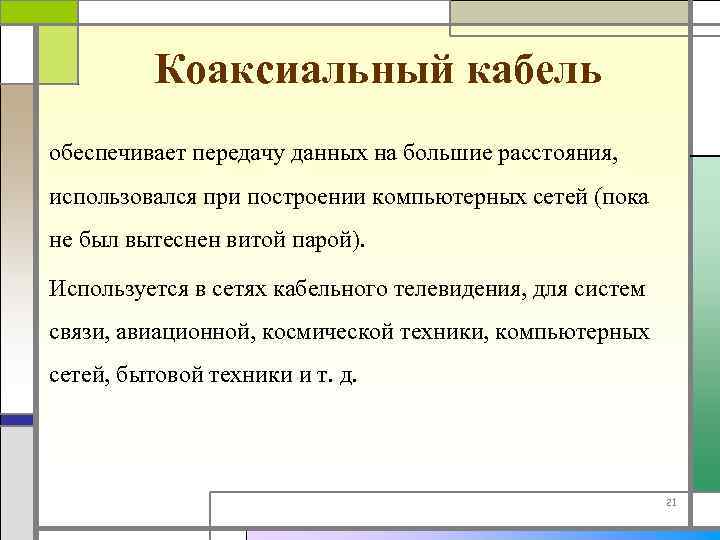 Коаксиальный кабель

обеспечивает передачу данных на большие расстояния, использовался при построении компьютерных сетей (пока не был вытеснен витой парой).

Используется в сетях кабельного телевидения, для систем связи, авиационной, космической техники, компьютерных сетей, бытовой техники и т. д.

21